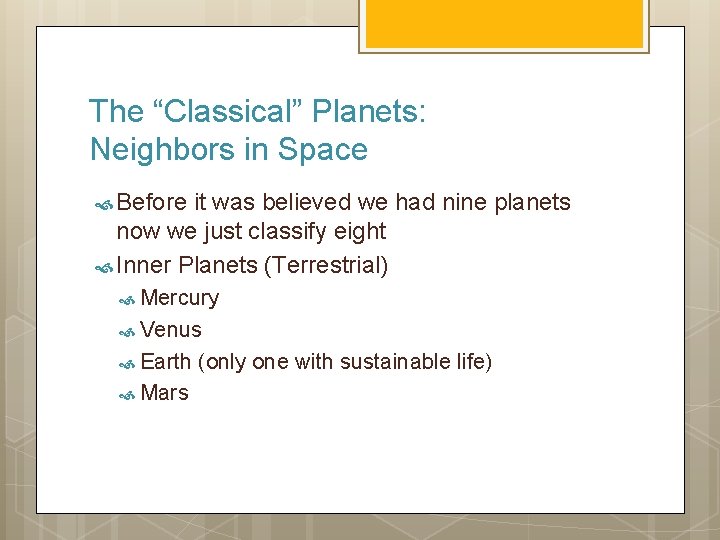 The “Classical” Planets: Neighbors in Space

Before it was believed we had nine planets now we just classify eight

Inner Planets (Terrestrial)

Mercury

Venus

Earth (only one with sustainable life)

Mars